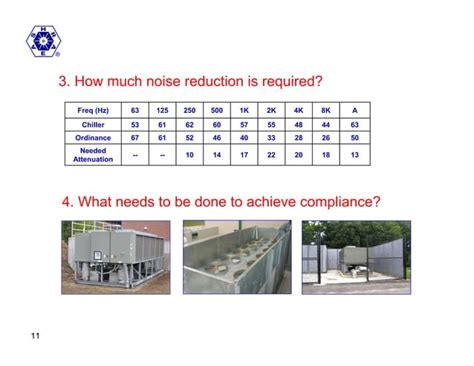 ASHRAE®

3. How much noise reduction is required?

| Freq (Hz) | 63 | 125 | 250 | 500 | 1K | 2K | 4K | 8K | A |
|---|---|---|---|---|---|---|---|---|---|
| Chiller | 53 | 61 | 62 | 60 | 57 | 55 | 48 | 44 | 63 |
| Ordinance | 67 | 61 | 52 | 46 | 40 | 33 | 28 | 26 | 50 |
| Needed Attenuation | -- | -- | 10 | 14 | 17 | 22 | 20 | 18 | 13 |

4. What needs to be done to achieve compliance?

11